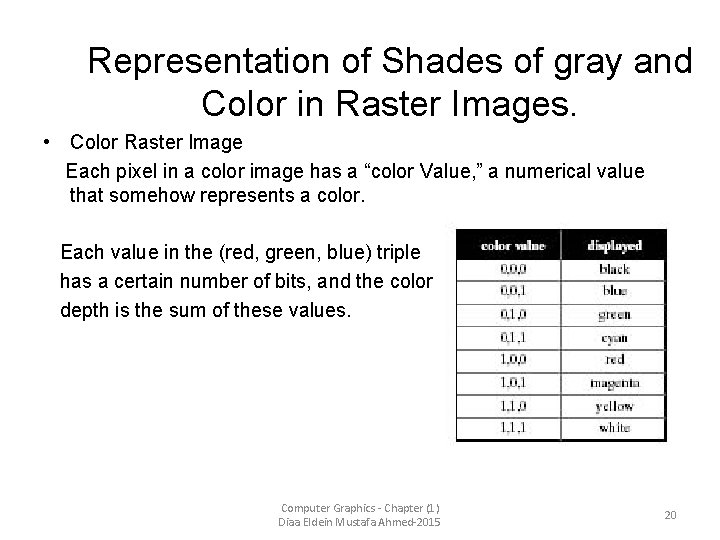 Representation of Shades of gray and Color in Raster Images.

• Color Raster Image
Each pixel in a color image has a “color Value,” a numerical value that somehow represents a color.

Each value in the (red, green, blue) triple has a certain number of bits, and the color depth is the sum of these values.

| color value | displayed |
|---|---|
| 0,0,0 | black |
| 0,0,1 | blue |
| 0,1,0 | green |
| 0,1,1 | cyan |
| 1,0,0 | red |
| 1,0,1 | magenta |
| 1,1,0 | yellow |
| 1,1,1 | white |

Computer Graphics - Chapter (1)
Diaa Eldein Mustafa Ahmed-2015

20